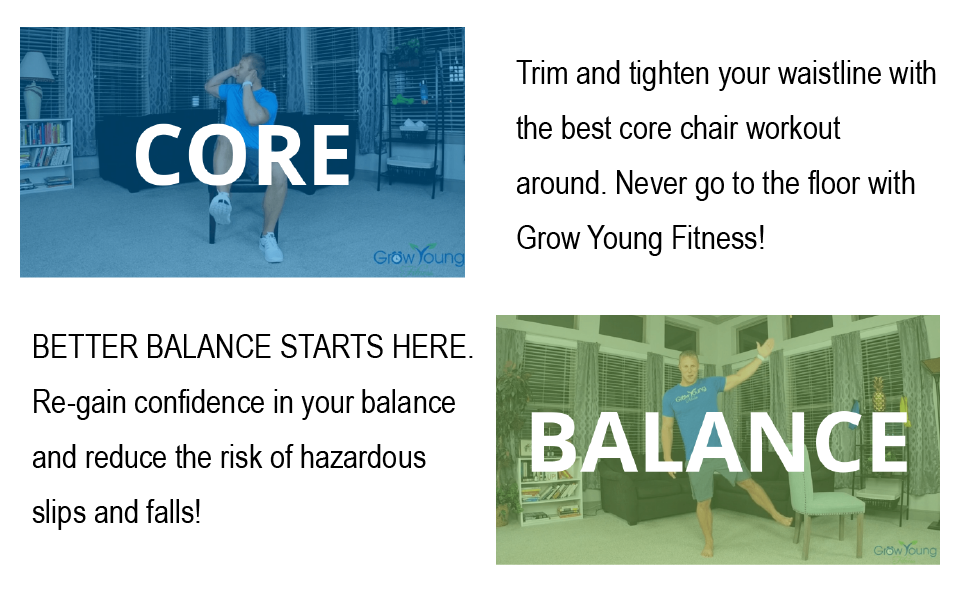 CORE

Grow Young

Trim and tighten your waistline with the best core chair workout around. Never go to the floor with Grow Young Fitness!

BETTER BALANCE STARTS HERE. Re-gain confidence in your balance and reduce the risk of hazardous slips and falls!

BALANCE

Grow Young